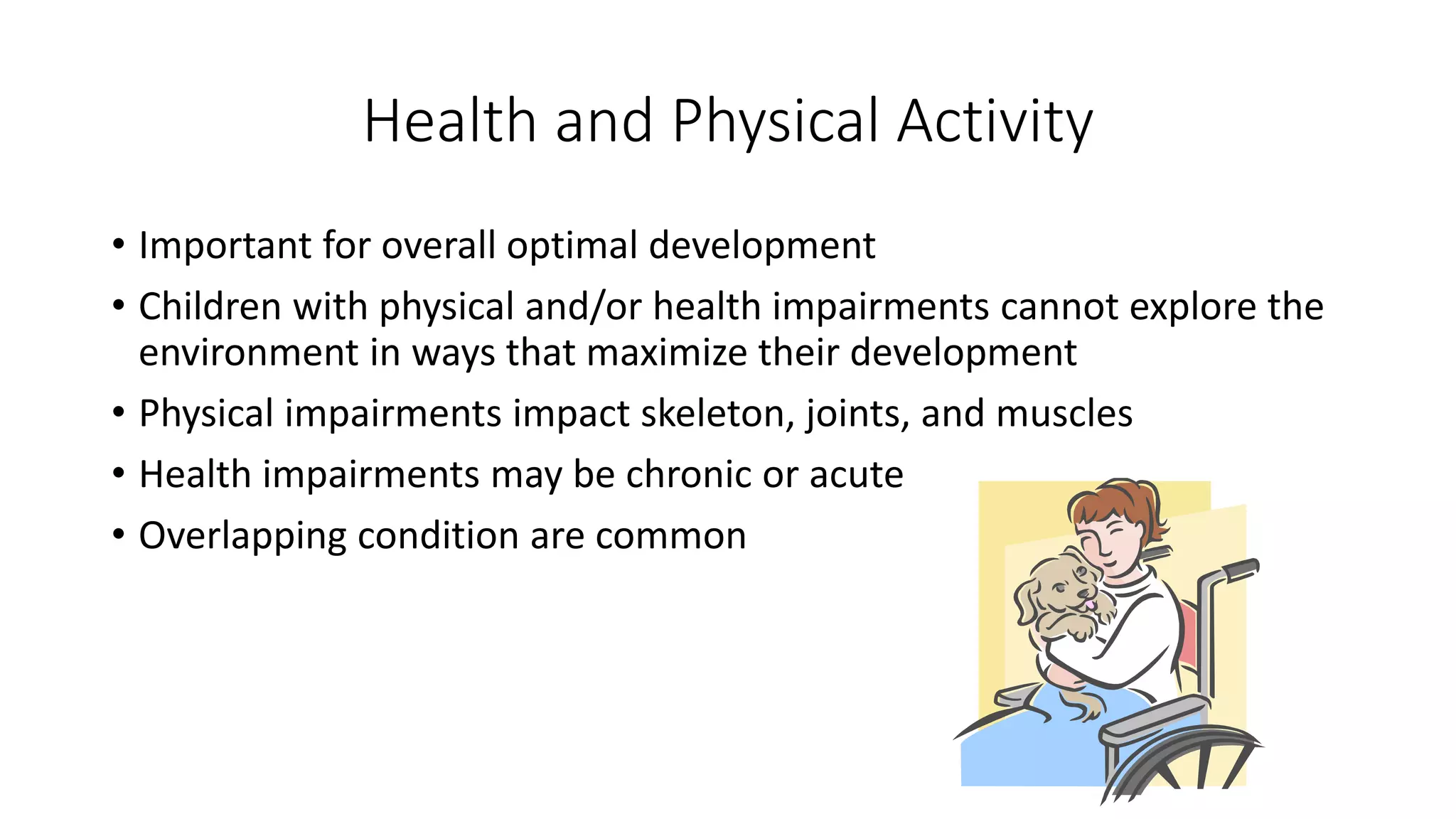 Health and Physical Activity

• Important for overall optimal development
• Children with physical and/or health impairments cannot explore the environment in ways that maximize their development
• Physical impairments impact skeleton, joints, and muscles
• Health impairments may be chronic or acute
• Overlapping condition are common